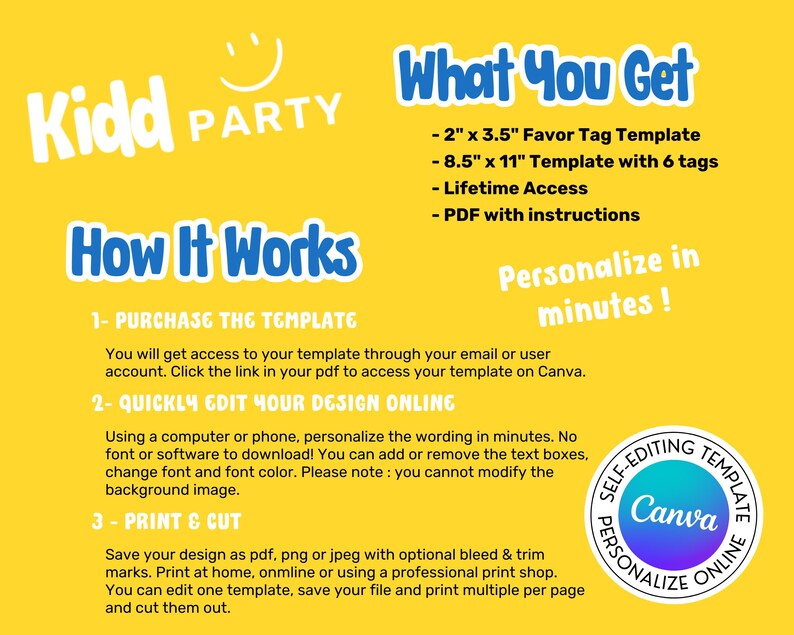 Kidd PARTY

What You Get

- 2" x 3.5" Favor Tag Template
- 8.5" x 11" Template with 6 tags
- Lifetime Access
- PDF with instructions

How It Works

Personalize in minutes !

1- PURCHASE THE TEMPLATE

You will get access to your template through your email or user account. Click the link in your pdf to access your template on Canva.

2- QUICKLY EDIT YOUR DESIGN ONLINE

Using a computer or phone, personalize the wording in minutes. No font or software to download! You can add or remove the text boxes, change font and font color. Please note : you cannot modify the background image.

3 - PRINT & CUT

Save your design as pdf, png or jpeg with optional bleed & trim marks. Print at home, onmline or using a professional print shop. You can edit one template, save your file and print multiple per page and cut them out.

SELF-EDITING TEMPLATE
Canva
PERSONALIZE ONLINE